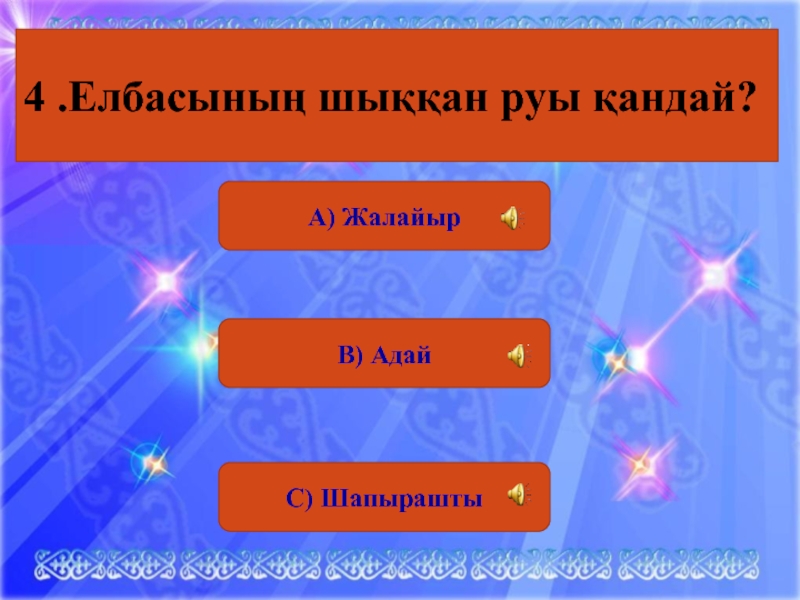 4 .Елбасының шыққан руы қандай?

А) Жалайыр

В) Адай

С) Шапырашты